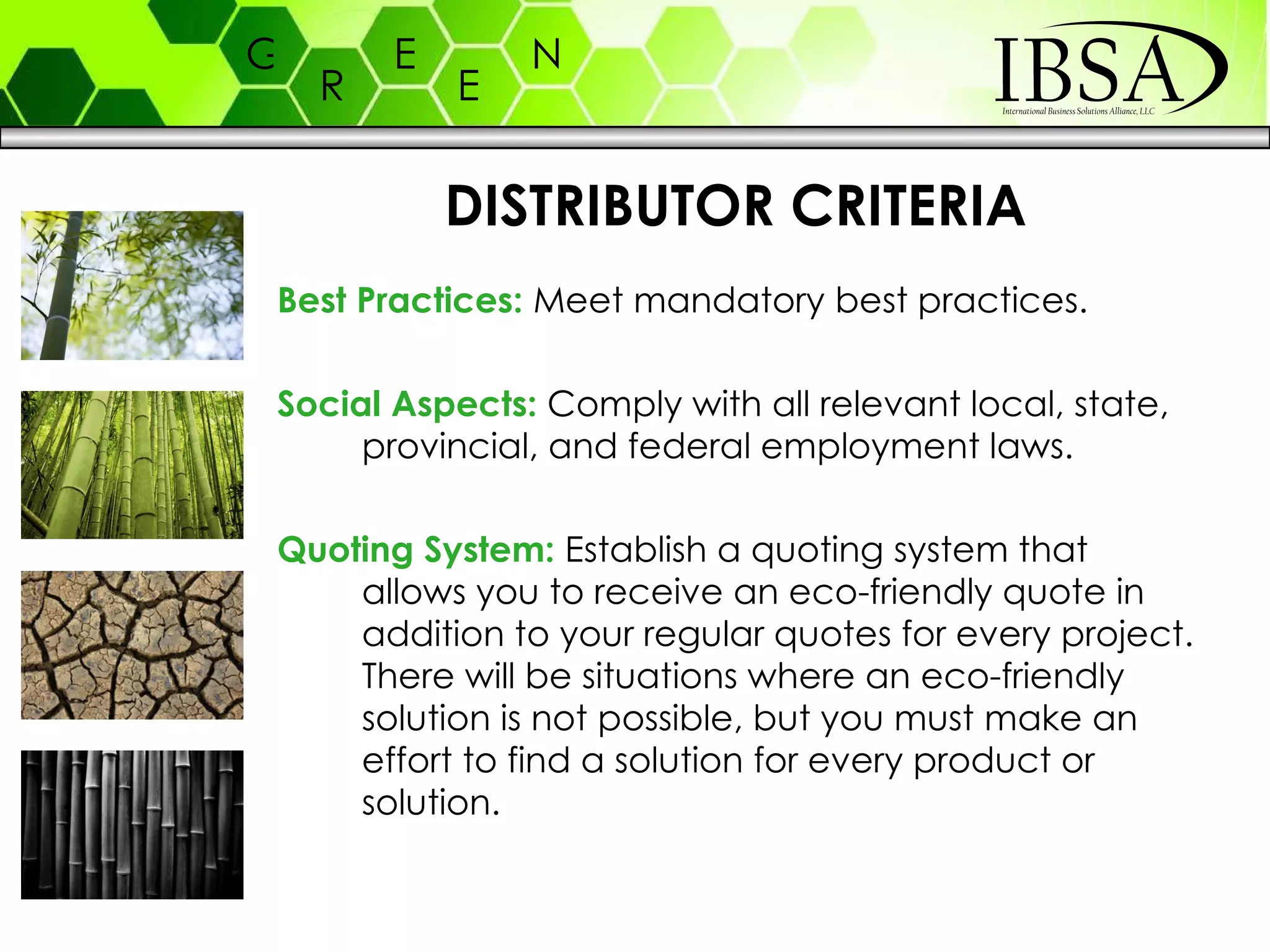 G R E E N

IBSA
International Business Solutions Alliance, LLC

DISTRIBUTOR CRITERIA

Best Practices: Meet mandatory best practices.

Social Aspects: Comply with all relevant local, state, provincial, and federal employment laws.

Quoting System: Establish a quoting system that allows you to receive an eco-friendly quote in addition to your regular quotes for every project. There will be situations where an eco-friendly solution is not possible, but you must make an effort to find a solution for every product or solution.